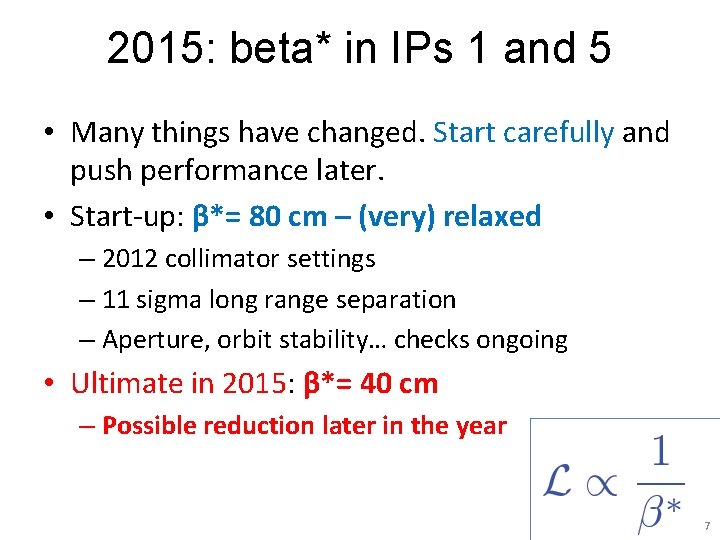 2015: beta* in IPs 1 and 5

• Many things have changed. Start carefully and push performance later.

• Start-up: β*= 80 cm – (very) relaxed
– 2012 collimator settings
– 11 sigma long range separation
– Aperture, orbit stability… checks ongoing

• Ultimate in 2015: β*= 40 cm
– Possible reduction later in the year

$\mathcal{L} \propto \frac{1}{\beta^*}$

7